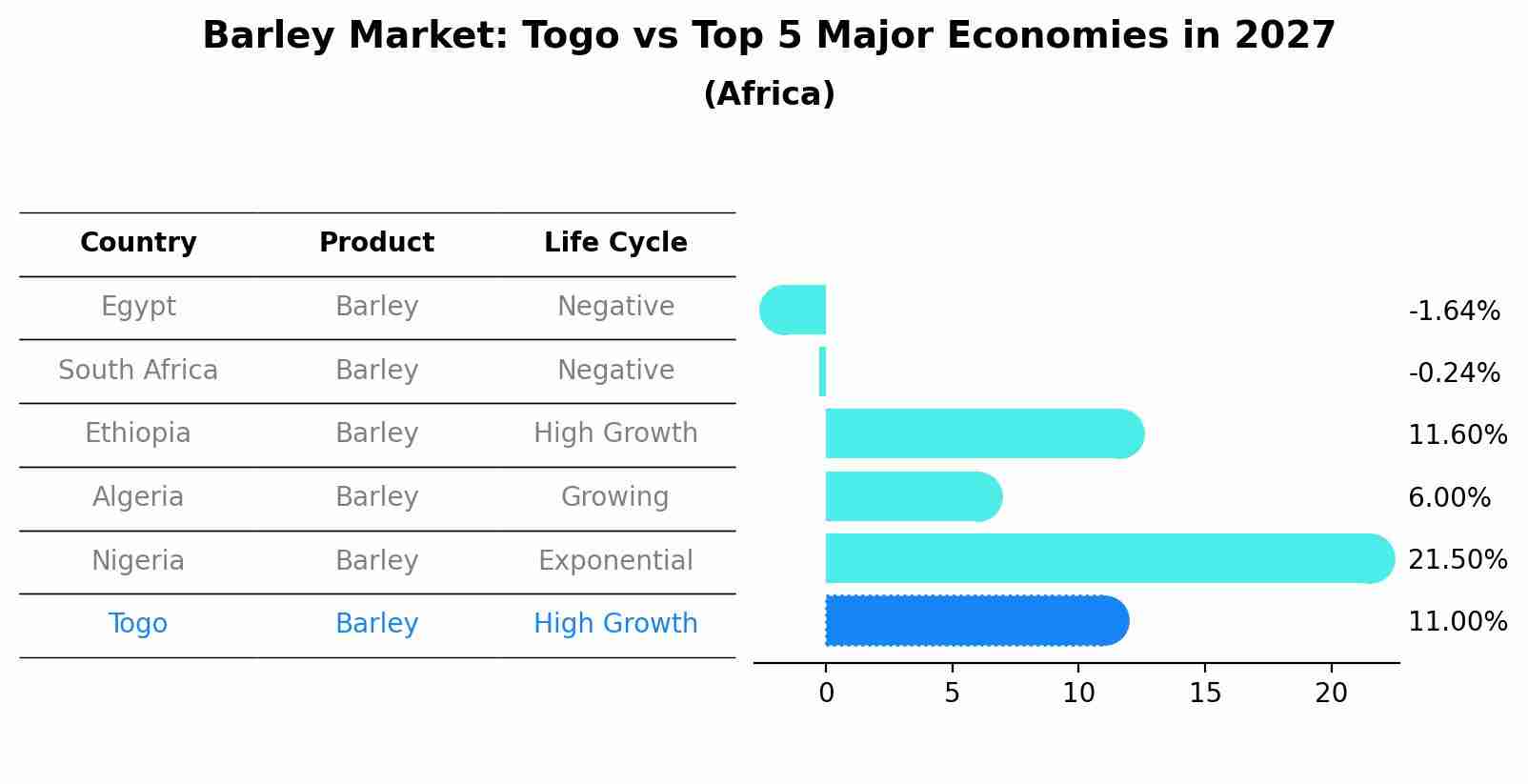 Barley Market: Togo vs Top 5 Major Economies in 2027
(Africa)

| Country | Product | Life Cycle |
|---|---|---|
| Egypt | Barley | Negative |
| South Africa | Barley | Negative |
| Ethiopia | Barley | High Growth |
| Algeria | Barley | Growing |
| Nigeria | Barley | Exponential |
| Togo | Barley | High Growth |

-1.64%
-0.24%
11.60%
6.00%
21.50%
11.00%

0 5 10 15 20